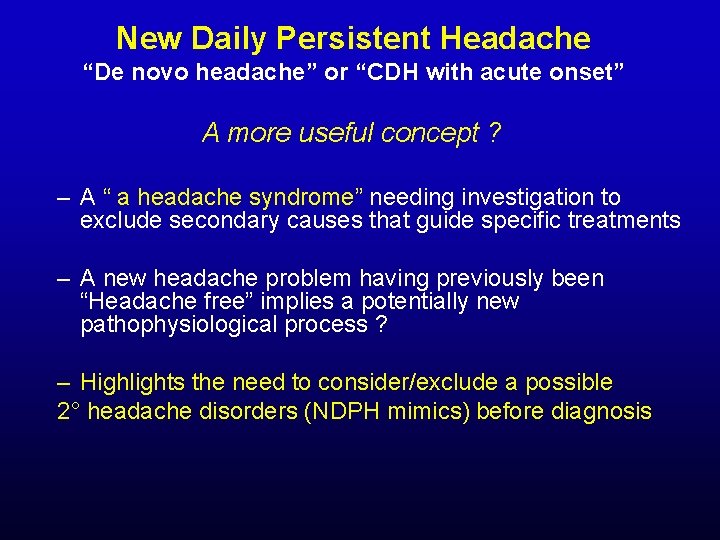 New Daily Persistent Headache
“De novo headache” or “CDH with acute onset”

A more useful concept ?

– A “ a headache syndrome” needing investigation to exclude secondary causes that guide specific treatments

– A new headache problem having previously been “Headache free” implies a potentially new pathophysiological process ?

– Highlights the need to consider/exclude a possible 2° headache disorders (NDPH mimics) before diagnosis